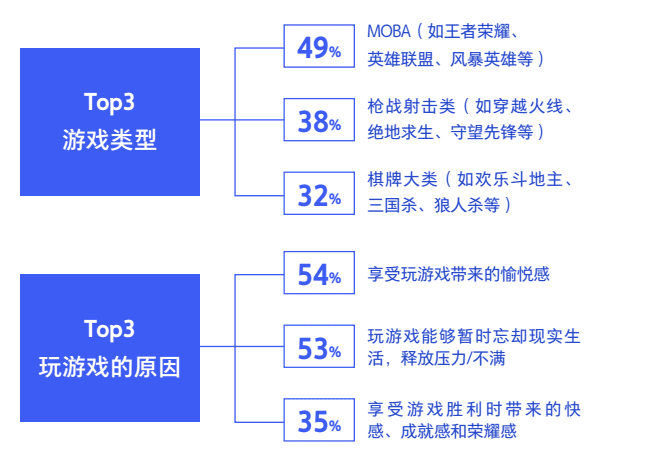 Top3
游戏类型

49%
MOBA（如王者荣耀、英雄联盟、风暴英雄等）

38%
枪战射击类（如穿越火线、绝地求生、守望先锋等）

32%
棋牌大类（如欢乐斗地主、三国杀、狼人杀等）

Top3
玩游戏的原因

54%
享受玩游戏带来的愉悦感

53%
玩游戏能够暂时忘却现实生活，释放压力/不满

35%
享受游戏胜利时带来的快感、成就感和荣耀感